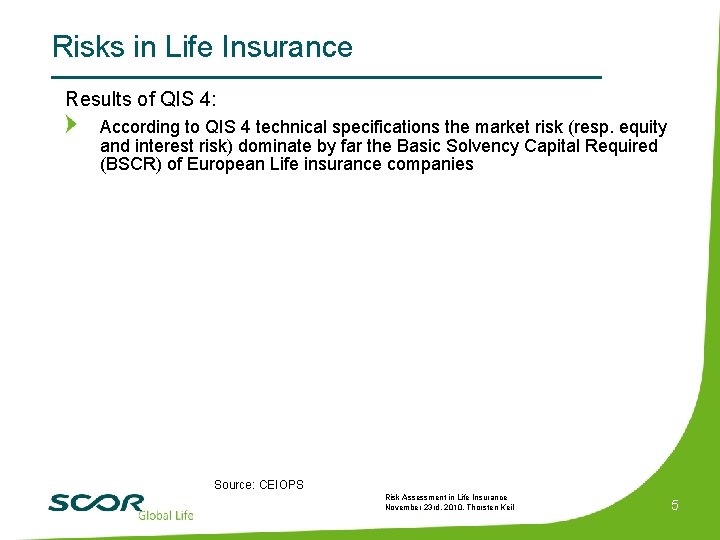 Risks in Life Insurance

Results of QIS 4:

According to QIS 4 technical specifications the market risk (resp. equity and interest risk) dominate by far the Basic Solvency Capital Required (BSCR) of European Life insurance companies

Source: CEIOPS

SCOR Global Life

Risk Assessment in Life Insurance
November 23rd, 2010, Thorsten Keil

5